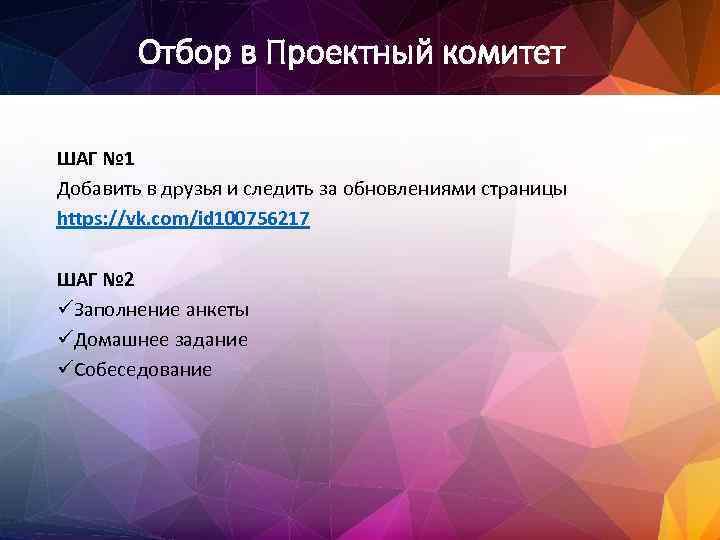 Отбор в Проектный комитет

ШАГ №1
Добавить в друзья и следить за обновлениями страницы
https://vk.com/id100756217

ШАГ №2
✓Заполнение анкеты
✓Домашнее задание
✓Собеседование